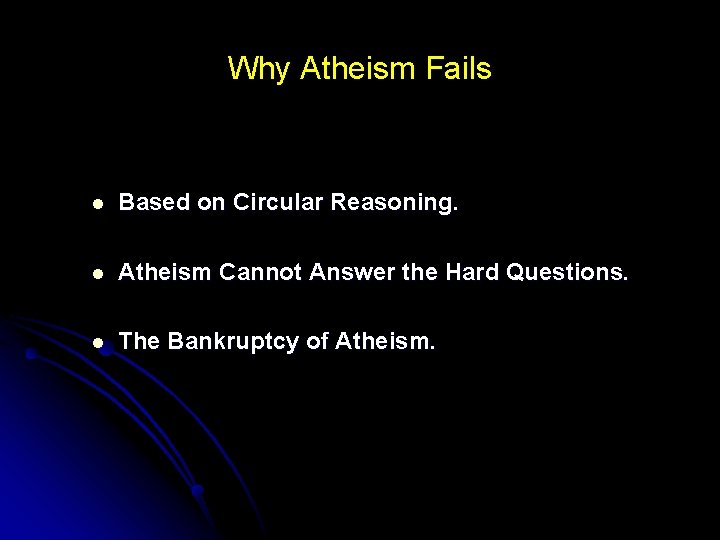 Why Atheism Fails

- Based on Circular Reasoning.
- Atheism Cannot Answer the Hard Questions.
- The Bankruptcy of Atheism.